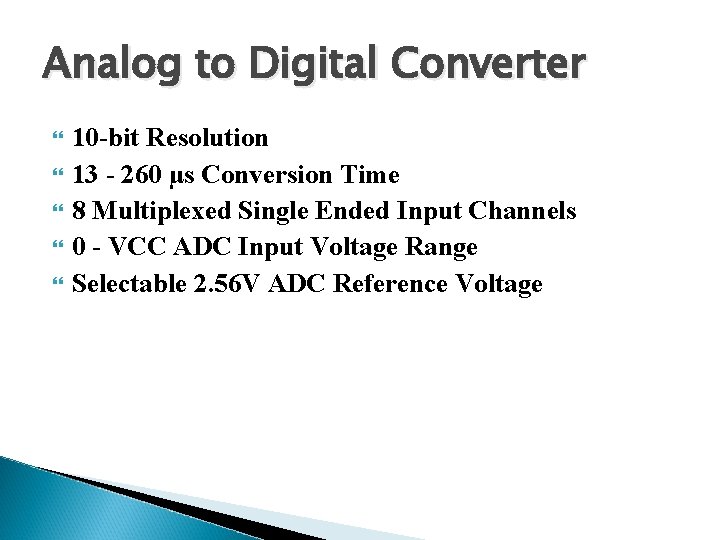 Analog to Digital Converter

10-bit Resolution
13 - 260 µs Conversion Time
8 Multiplexed Single Ended Input Channels
0 - VCC ADC Input Voltage Range
Selectable 2.56V ADC Reference Voltage